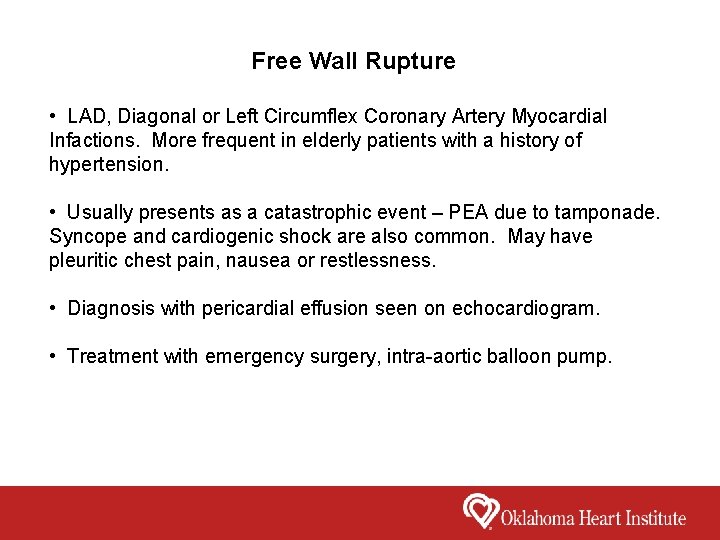 Free Wall Rupture

• LAD, Diagonal or Left Circumflex Coronary Artery Myocardial Infactions. More frequent in elderly patients with a history of hypertension.

• Usually presents as a catastrophic event – PEA due to tamponade. Syncope and cardiogenic shock are also common. May have pleuritic chest pain, nausea or restlessness.

• Diagnosis with pericardial effusion seen on echocardiogram.

• Treatment with emergency surgery, intra-aortic balloon pump.

Oklahoma Heart Institute